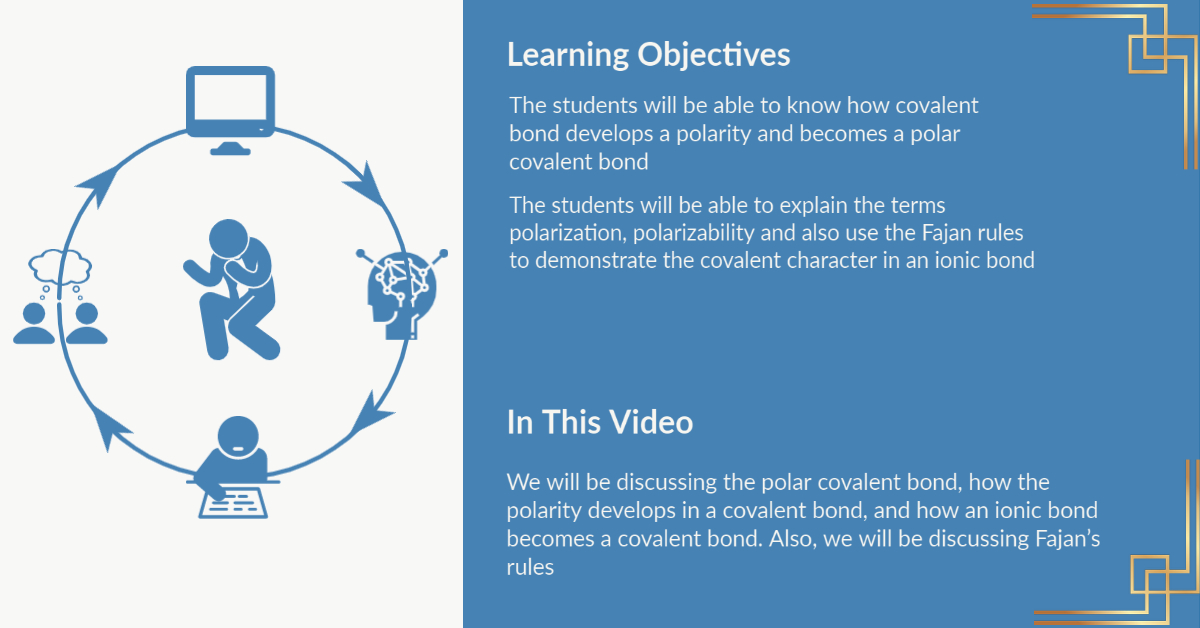 Learning Objectives

The students will be able to know how covalent bond develops a polarity and becomes a polar covalent bond

The students will be able to explain the terms polarization, polarizability and also use the Fajan rules to demonstrate the covalent character in an ionic bond

In This Video

We will be discussing the polar covalent bond, how the polarity develops in a covalent bond, and how an ionic bond becomes a covalent bond. Also, we will be discussing Fajan's rules